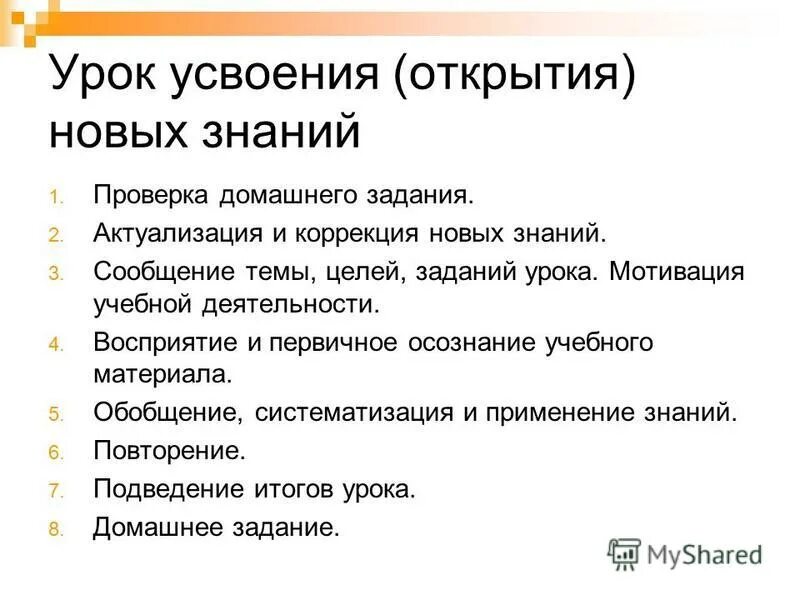 Урок усвоения (открытия) новых знаний

1. Проверка домашнего задания.
2. Актуализация и коррекция новых знаний.
3. Сообщение темы, целей, заданий урока. Мотивация учебной деятельности.
4. Восприятие и первичное осознание учебного материала.
5. Обобщение, систематизация и применение знаний.
6. Повторение.
7. Подведение итогов урока.
8. Домашнее задание.

MyShared